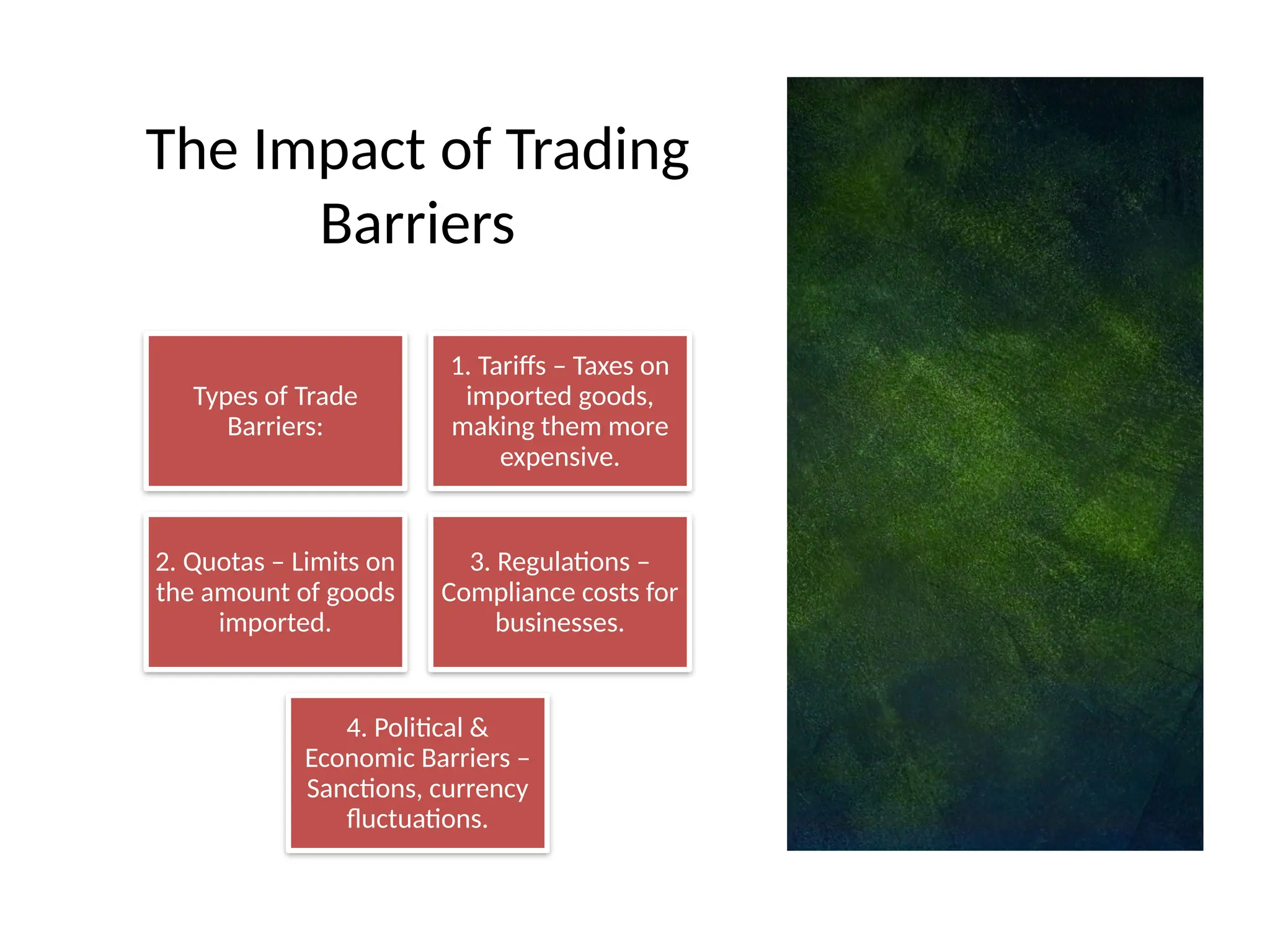 The Impact of Trading Barriers

Types of Trade Barriers:

1. Tariffs – Taxes on imported goods, making them more expensive.

2. Quotas – Limits on the amount of goods imported.

3. Regulations – Compliance costs for businesses.

4. Political & Economic Barriers – Sanctions, currency fluctuations.